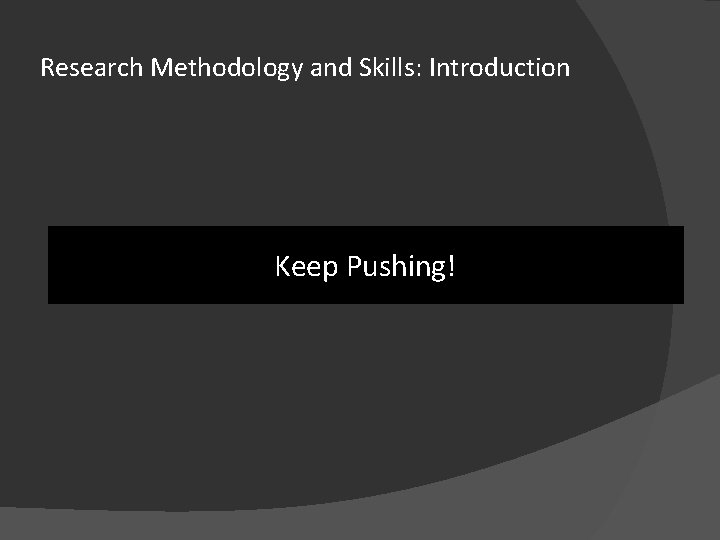 Research Methodology and Skills: Introduction

Keep Pushing!